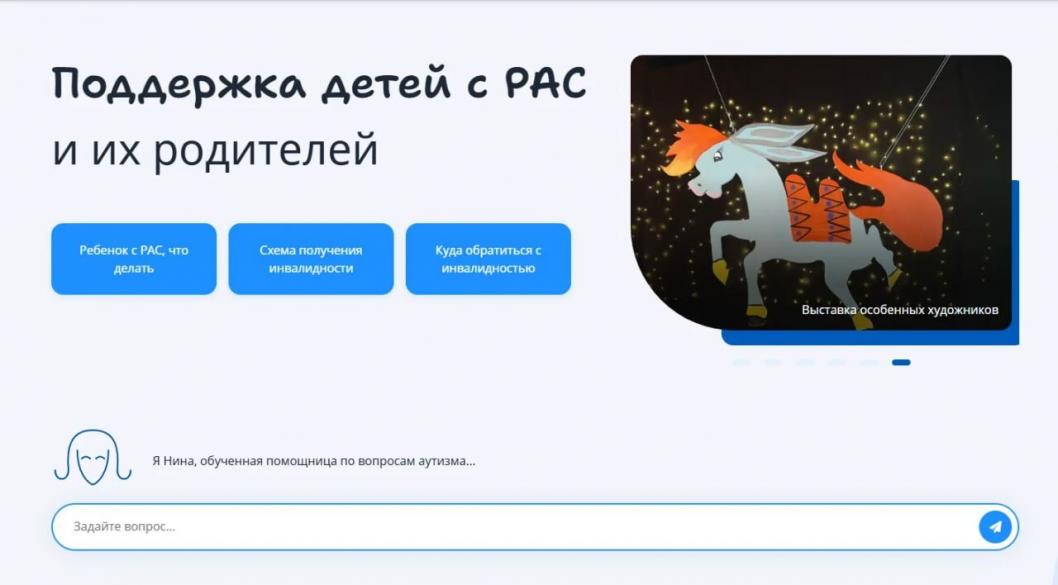 Поддержка детей с РАС
и их родителей

Ребенок с РАС, что делать

Схема получения инвалидности

Куда обратиться с инвалидностью

Выставка особенных художников

Я Нина, обученная помощница по вопросам аутизма...

Задайте вопрос...